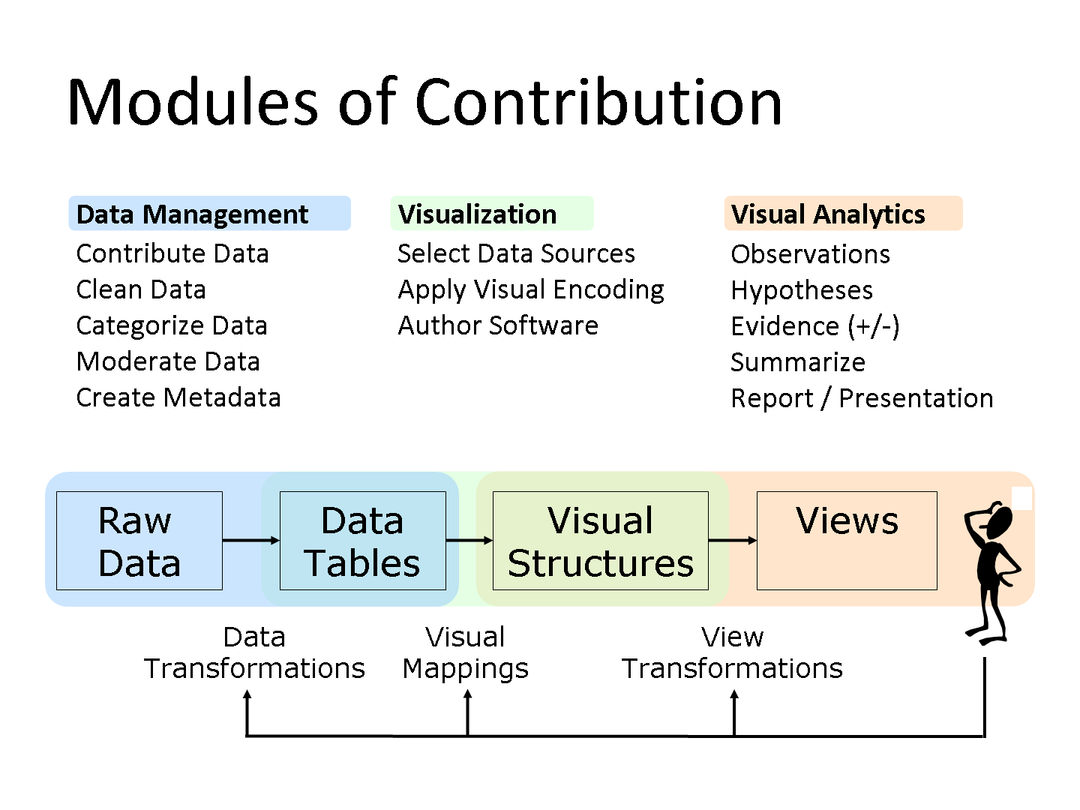 Modules of Contribution

Data Management
Contribute Data
Clean Data
Categorize Data
Moderate Data
Create Metadata

Visualization
Select Data Sources
Apply Visual Encoding
Author Software

Visual Analytics
Observations
Hypotheses
Evidence (+/-)
Summarize
Report / Presentation

Raw Data

Data Tables

Visual Structures

Views

Data Transformations

Visual Mappings

View Transformations